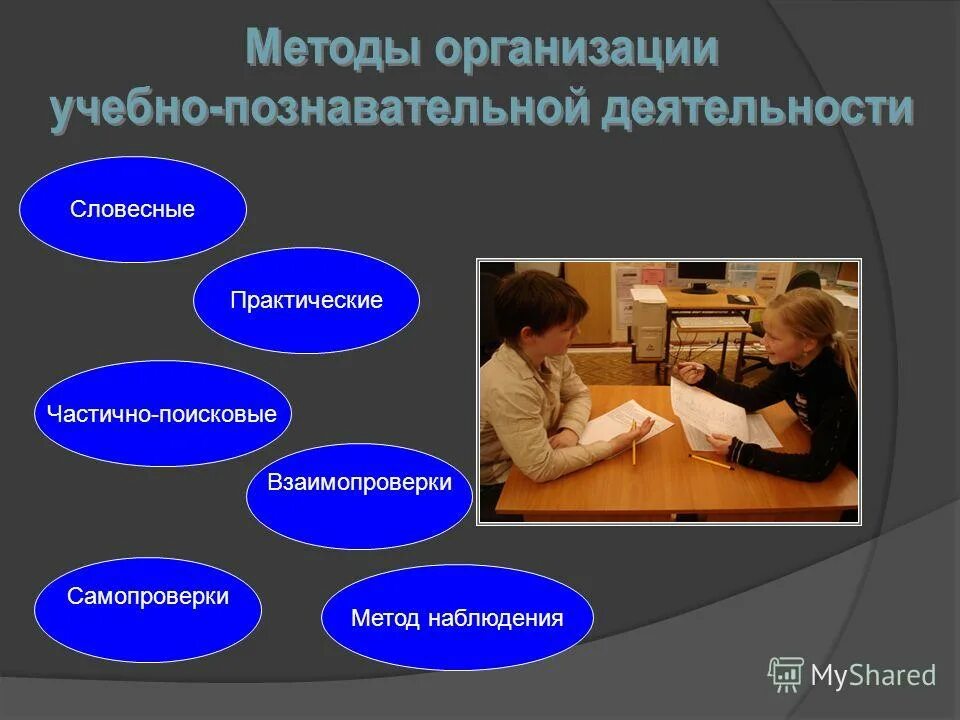 Методы организации учебно-познавательной деятельности

Словесные

Практические

Частично-поисковые

Взаимопроверки

Самопроверки

Метод наблюдения

MyShared